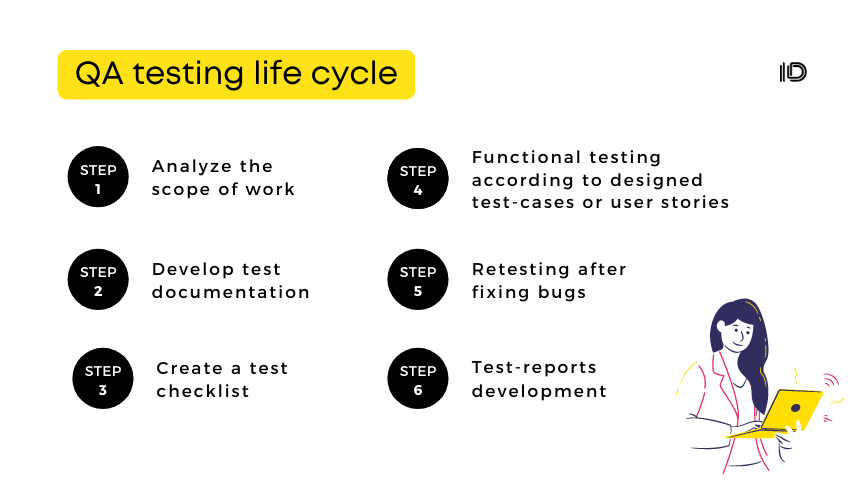 QA testing life cycle

ID

STEP 1 Analyze the scope of work

STEP 2 Develop test documentation

STEP 3 Create a test checklist

STEP 4 Functional testing according to designed test-cases or user stories

STEP 5 Retesting after fixing bugs

STEP 6 Test-reports development